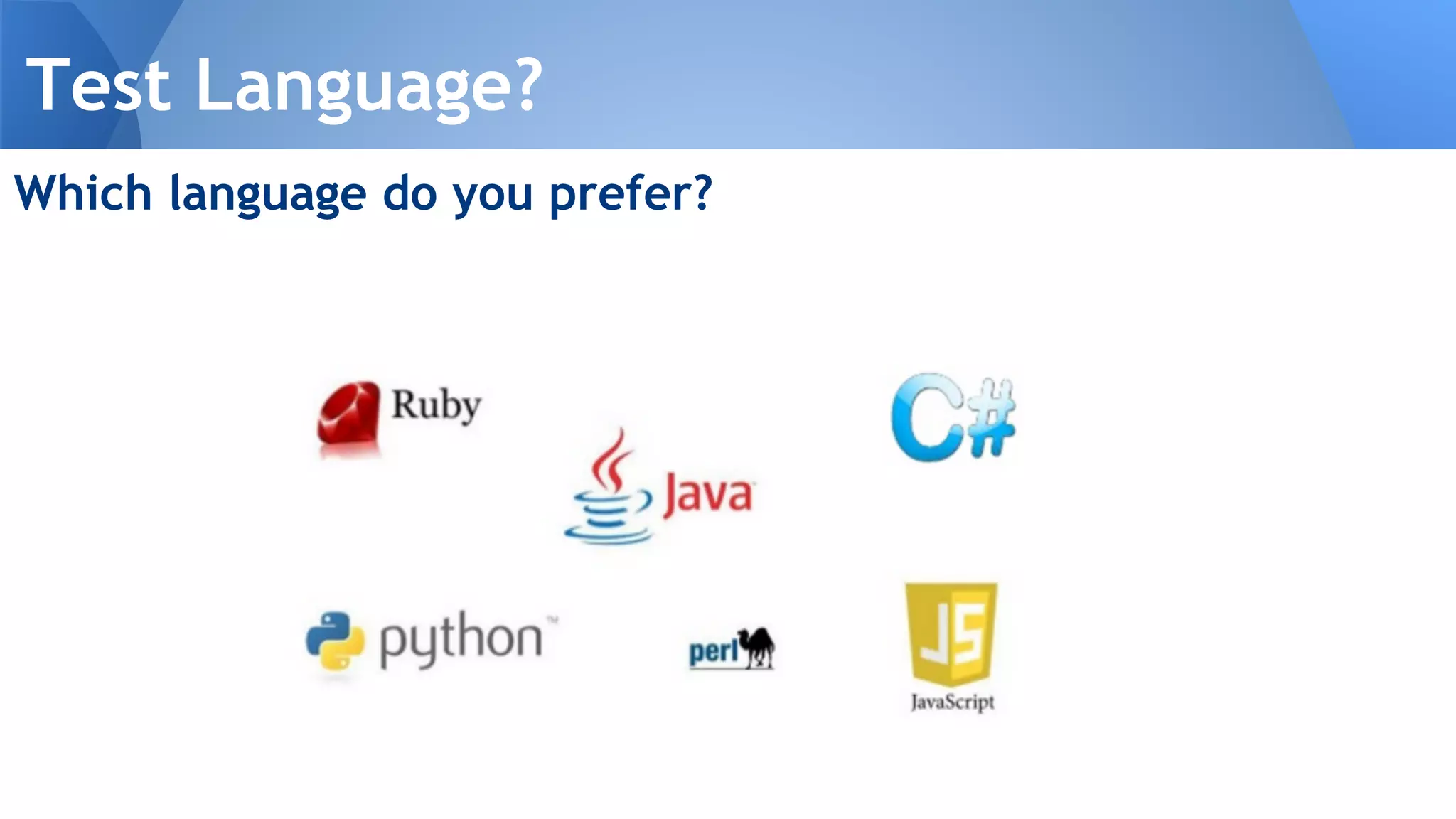 Test Language?

Which language do you prefer?

Ruby

C#

Java

python™

perl

JS

JavaScript